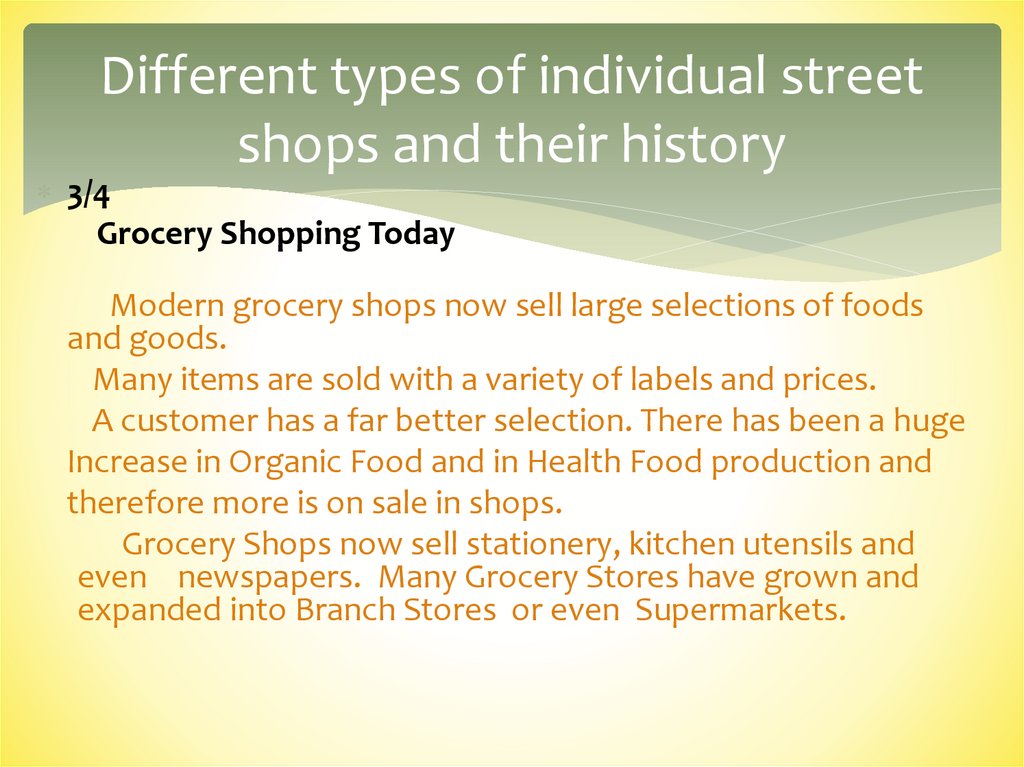 Different types of individual street shops and their history

3/4
Grocery Shopping Today

Modern grocery shops now sell large selections of foods and goods.
Many items are sold with a variety of labels and prices.
A customer has a far better selection. There has been a huge Increase in Organic Food and in Health Food production and therefore more is on sale in shops.
Grocery Shops now sell stationery, kitchen utensils and even newspapers. Many Grocery Stores have grown and expanded into Branch Stores or even Supermarkets.